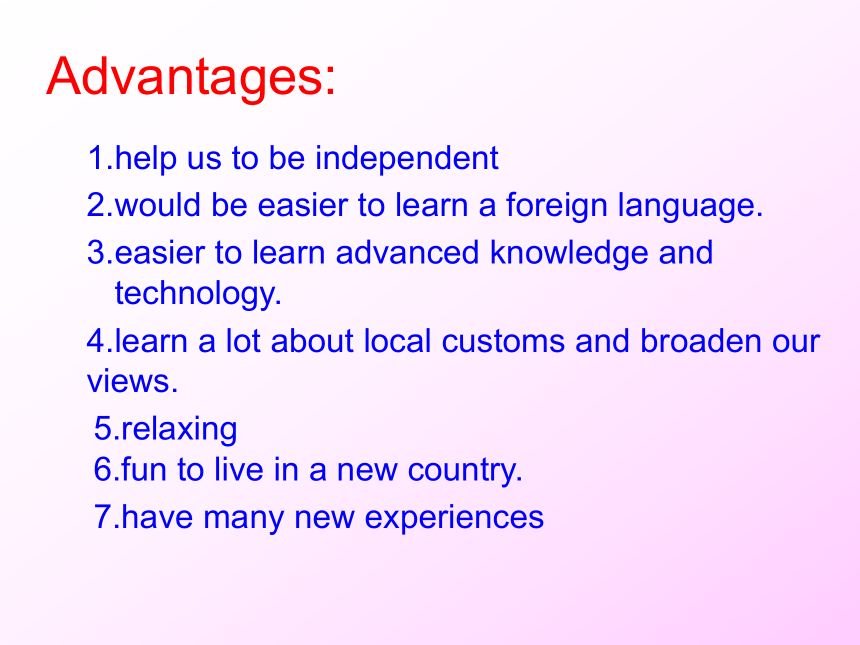 Advantages:

1.help us to be independent
2.would be easier to learn a foreign language.
3.easier to learn advanced knowledge and technology.
4.learn a lot about local customs and broaden our views.
5.relaxing
6.fun to live in a new country.
7.have many new experiences